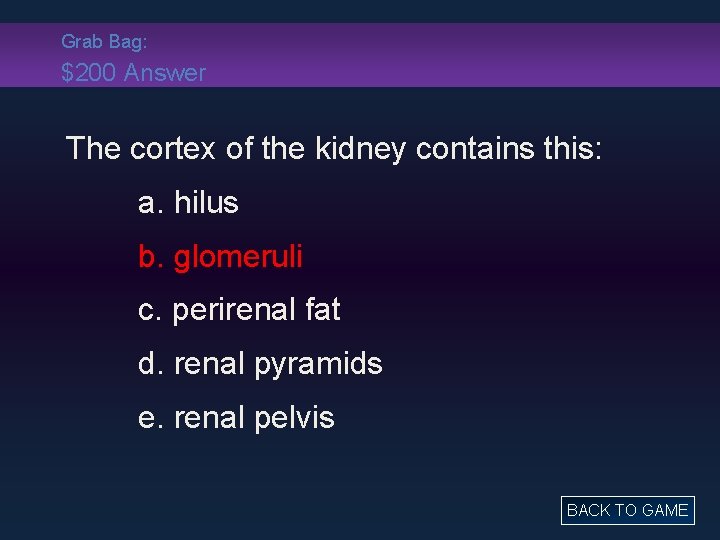 Grab Bag:
\$200 Answer

The cortex of the kidney contains this:

a. hilus

b. glomeruli

c. perirenal fat

d. renal pyramids

e. renal pelvis

BACK TO GAME